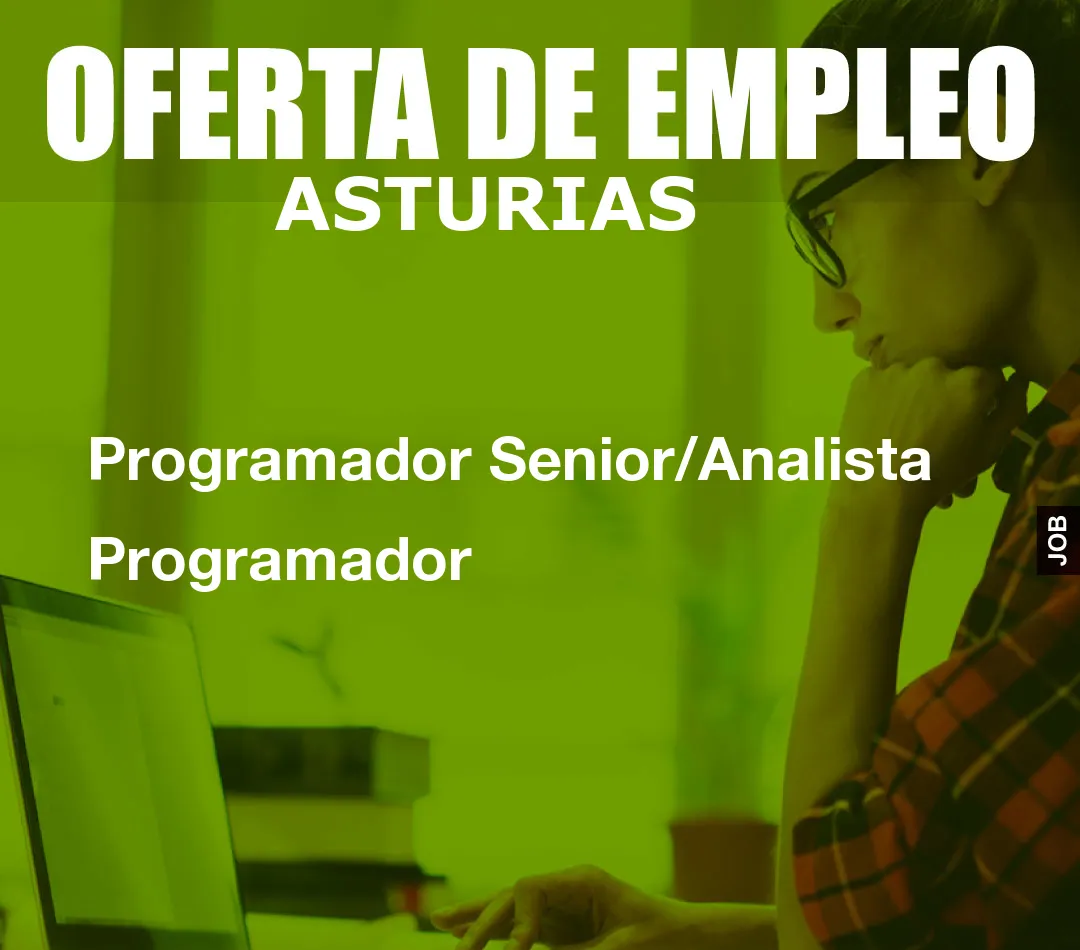 OFERTA DE EMPLEO
ASTURIAS

Programador Senior/Analista Programador

JOB